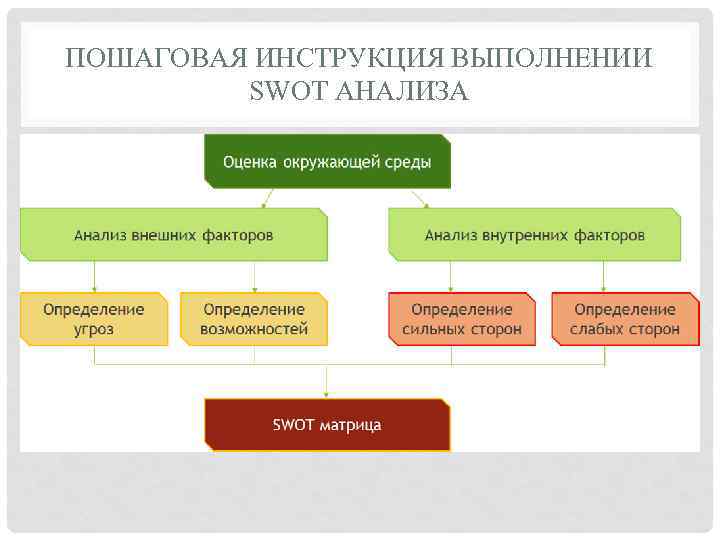 ПОШАГОВАЯ ИНСТРУКЦИЯ ВЫПОЛНЕНИИ SWOT АНАЛИЗА

Оценка окружающей среды

Анализ внешних факторов

Анализ внутренних факторов

Определение угроз

Определение возможностей

Определение сильных сторон

Определение слабых сторон

SWOT матрица